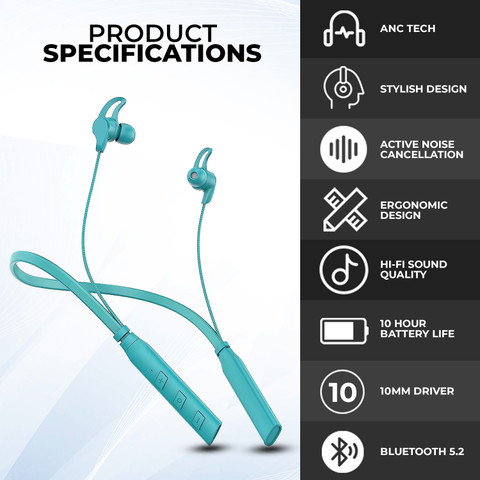 PRODUCT
SPECIFICATIONS

ANC TECH

STYLISH DESIGN

ACTIVE NOISE CANCELLATION

ERGONOMIC DESIGN

HI-FI SOUND QUALITY

10 HOUR BATTERY LIFE

10

10MM DRIVER

BLUETOOTH 5.2